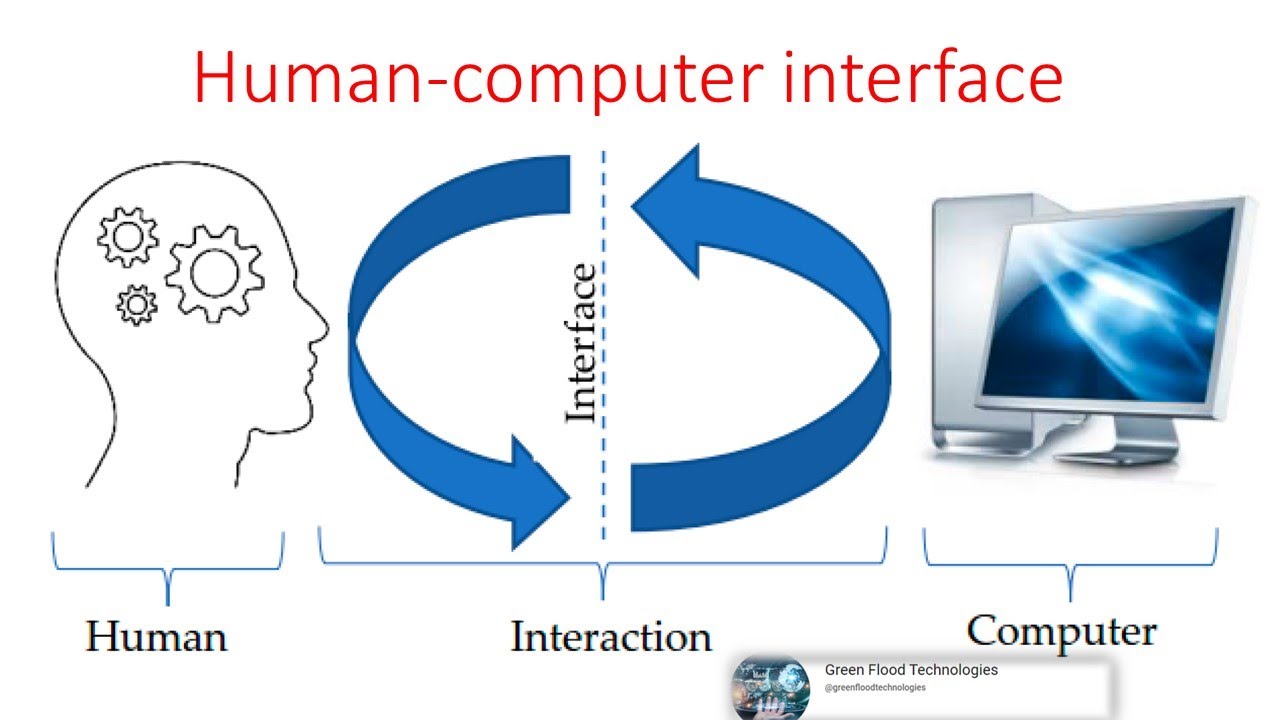 Human-computer interface

Interface

Human

Interaction

Computer

Green Flood Technologies
@greenfloodtechnologies